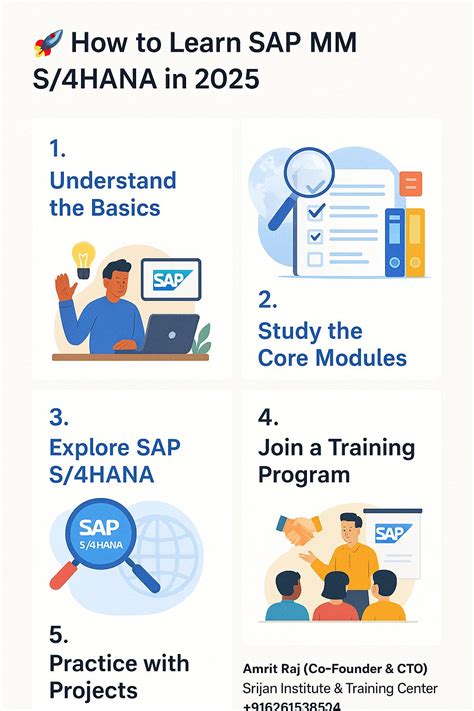 🚀 How to Learn SAP MM S/4HANA in 2025

1.
Understand the Basics

SAP

2.
Study the Core Modules

3.
Explore SAP S/4HANA

SAP
S/4HANA

4.
Join a Training Program

SAP

5.
Practice with Projects

Amrit Raj (Co-Founder & CTO)
Srijan Institute & Training Center
+916261538524